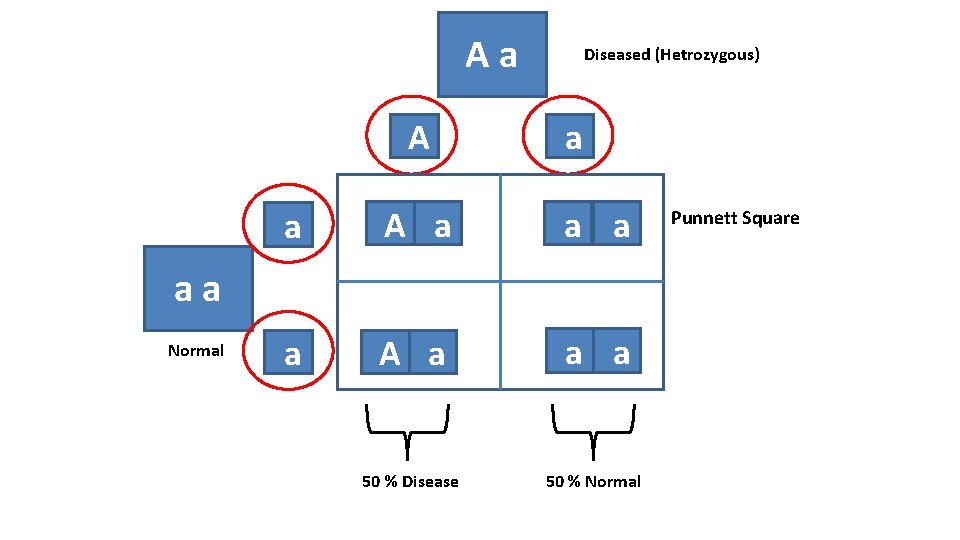 A a

Diseased (Hetrozygous)

A

a

a

A a

a a

Punnett Square

a a

Normal

a

A a

a a

50 % Disease

50 % Normal